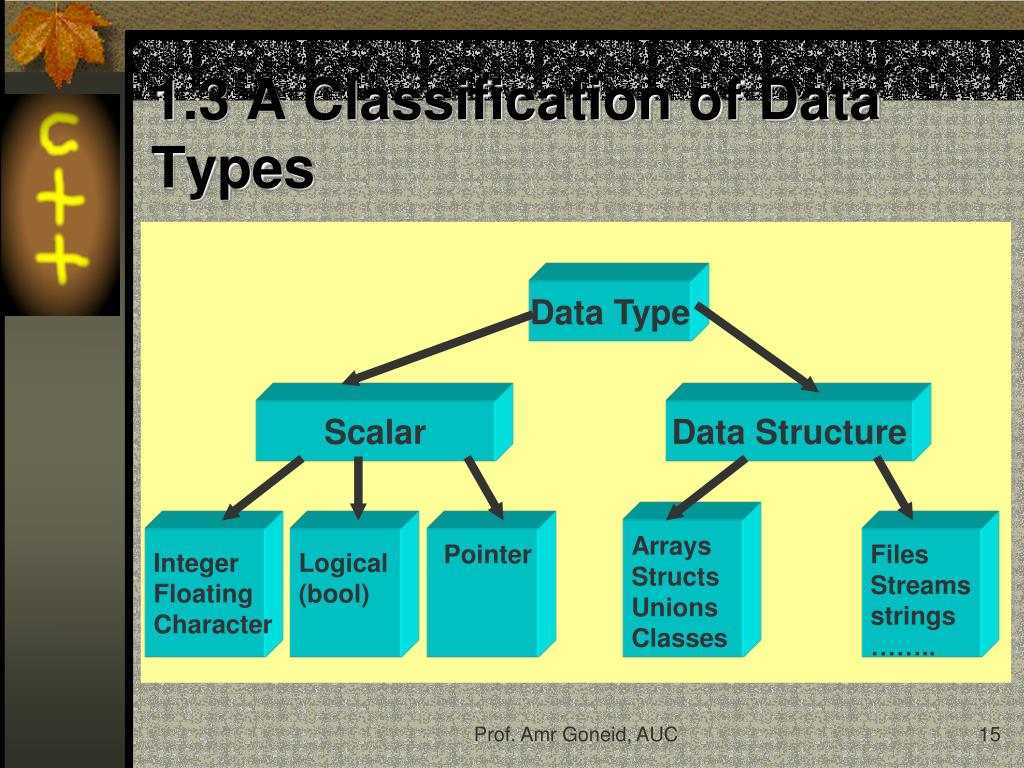 C++

1.3 A Classification of Data Types

Data Type

Scalar

Data Structure

Integer
Floating
Character

Logical
(bool)

Pointer

Arrays
Structs
Unions
Classes

Files
Streams
strings
……..

Prof. Amr Goneid, AUC

15